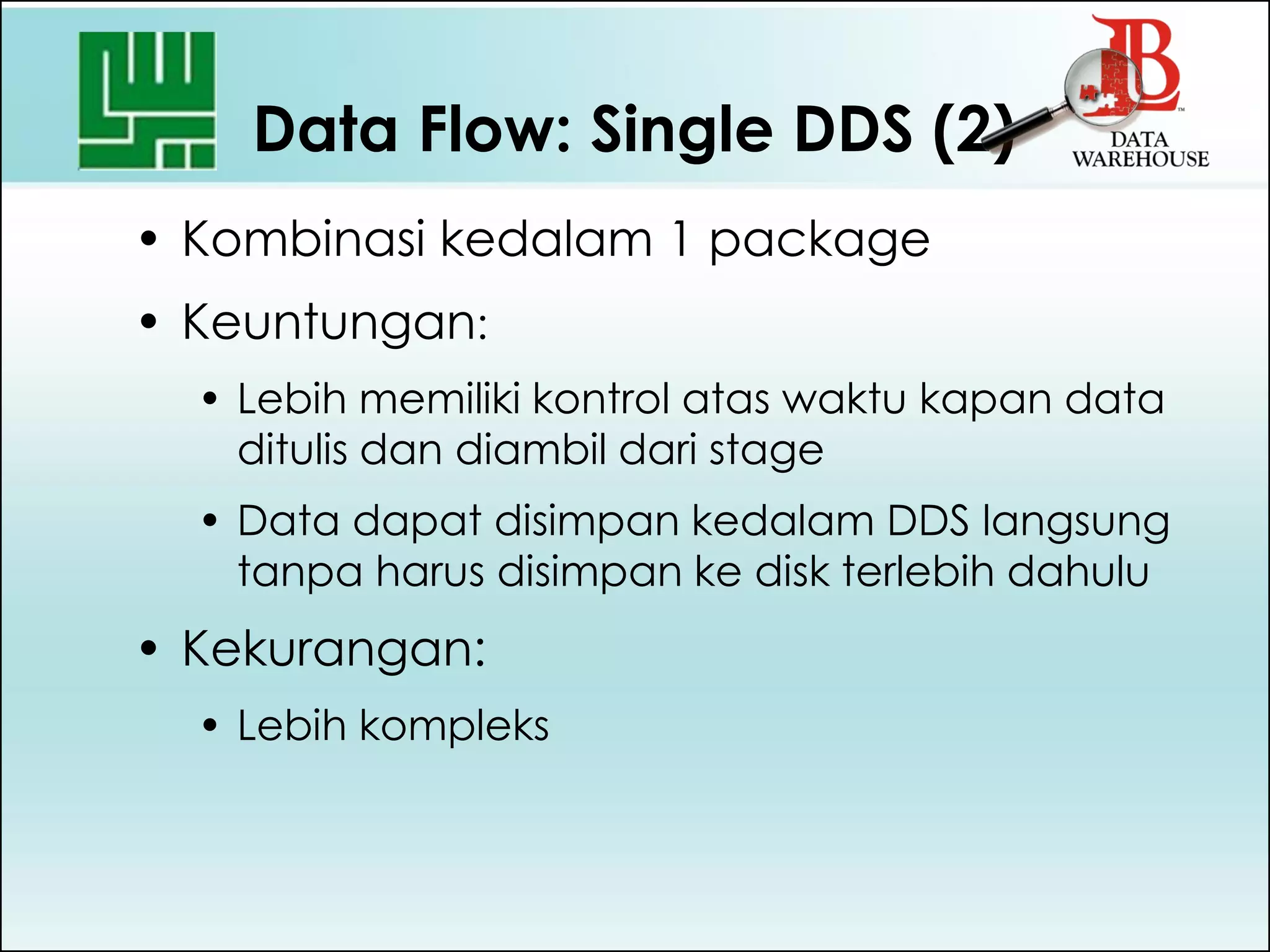 Data Flow: Single DDS (2)

DATA WAREHOUSE

• Kombinasi kedalam 1 package
• Keuntungan:
  • Lebih memiliki kontrol atas waktu kapan data ditulis dan diambil dari stage
  • Data dapat disimpan kedalam DDS langsung tanpa harus disimpan ke disk terlebih dahulu
• Kekurangan:
  • Lebih kompleks